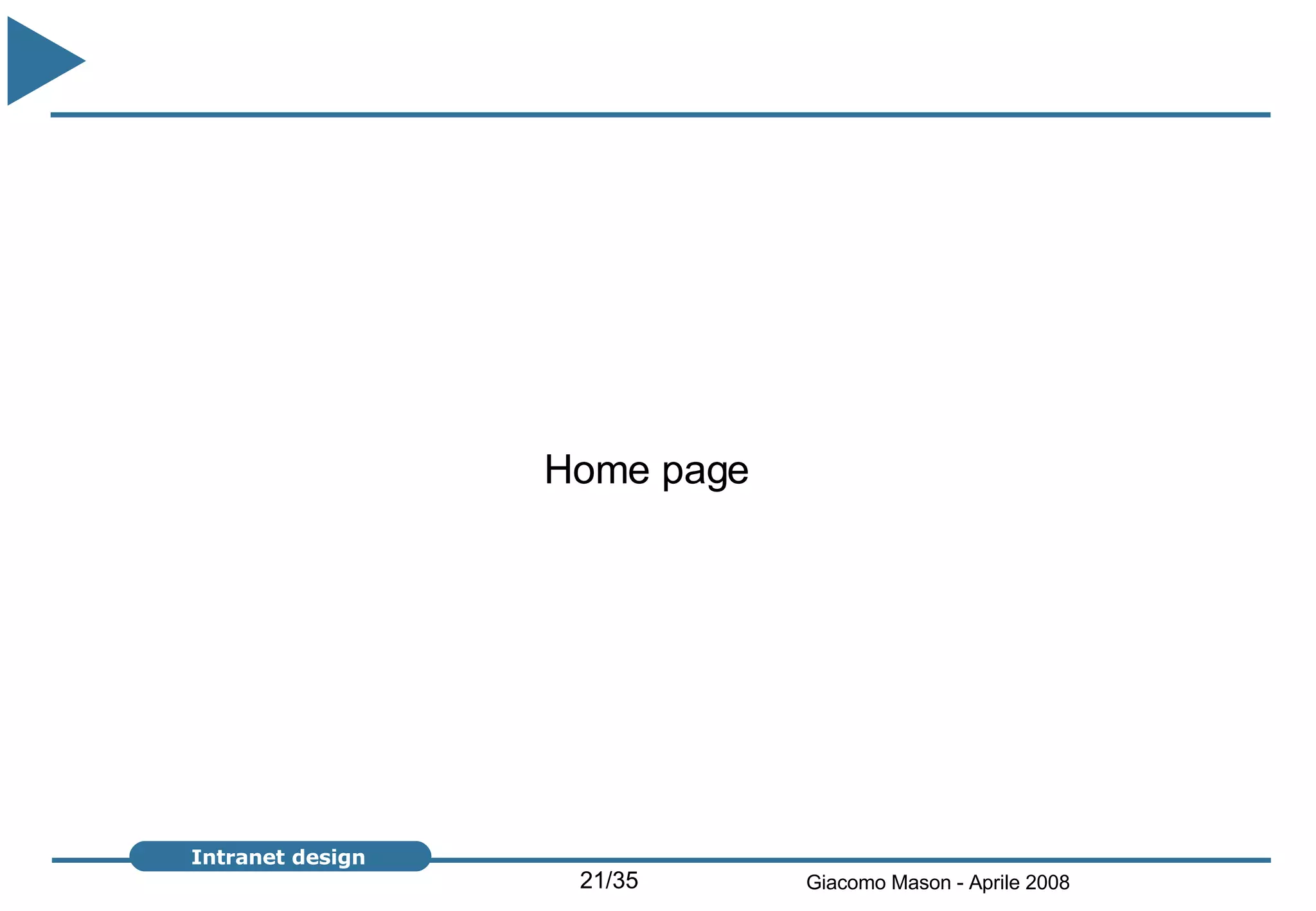 Home page

Intranet design

21/35

Giacomo Mason - Aprile 2008